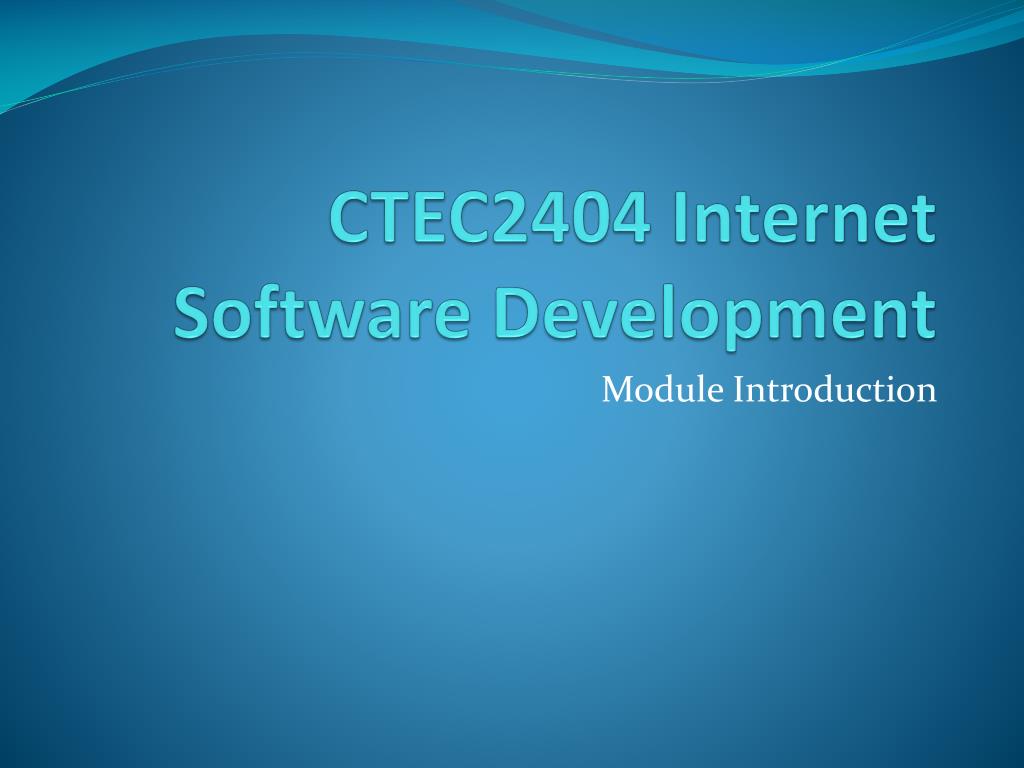 CTEC2404 Internet Software Development

Module Introduction